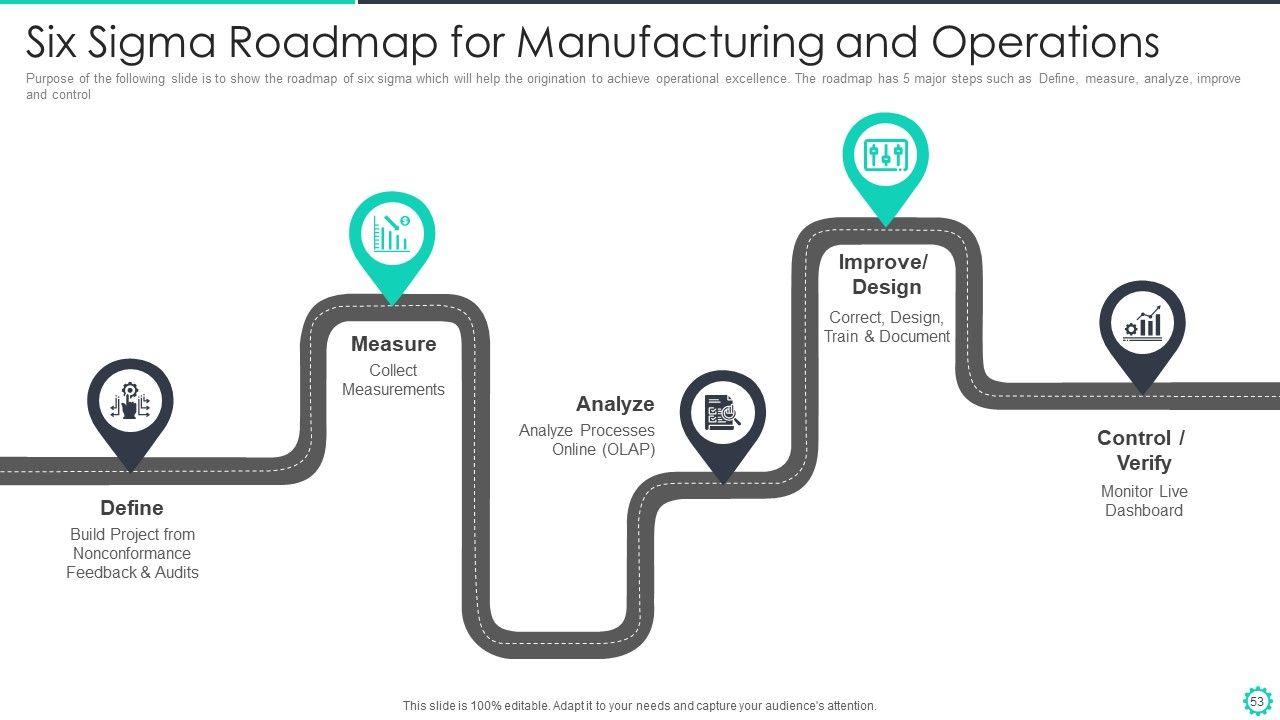 Six Sigma Roadmap for Manufacturing and Operations

Purpose of the following slide is to show the roadmap of six sigma which will help the origination to achieve operational excellence. The roadmap has 5 major steps such as Define, measure, analyze, improve and control

Define
Build Project from Nonconformance Feedback & Audits

Measure
Collect Measurements

Analyze
Analyze Processes Online (OLAP)

Improve/ Design
Correct, Design, Train & Document

Control / Verify
Monitor Live Dashboard

This slide is 100% editable. Adapt it to your needs and capture your audience's attention.

53